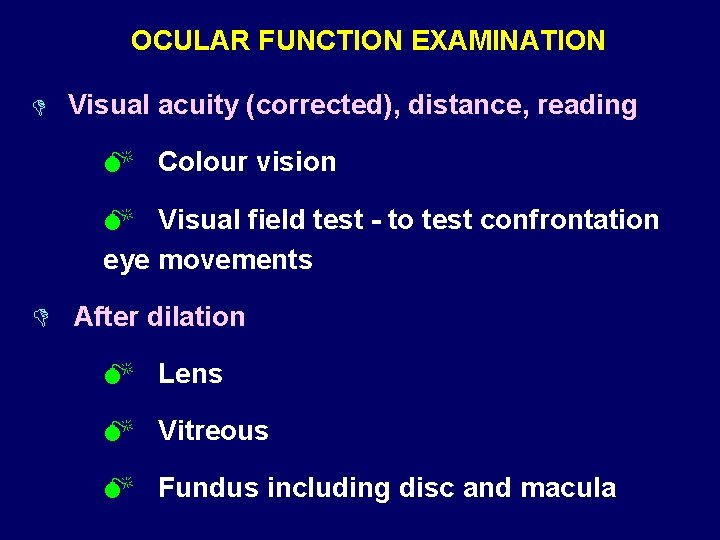 OCULAR FUNCTION EXAMINATION

Visual acuity (corrected), distance, reading

Colour vision

Visual field test - to test confrontation eye movements

After dilation

Lens

Vitreous

Fundus including disc and macula